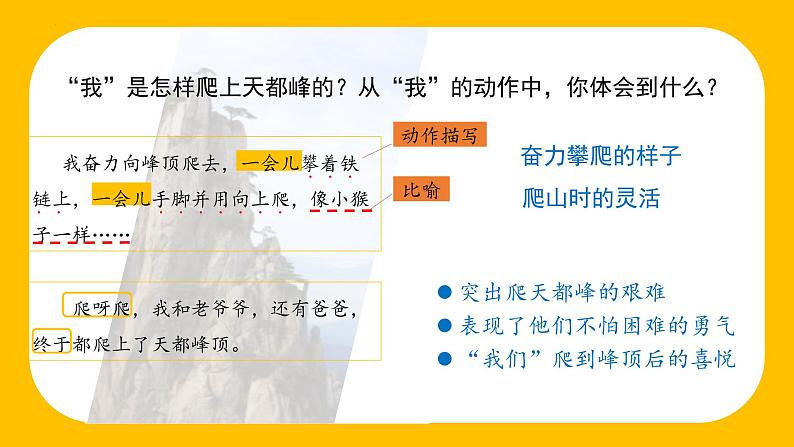 “我”是怎样爬上天都峰的？从“我”的动作中，你体会到什么？

我奋力向峰顶爬去，一会儿攀着铁链上，一会儿手脚并用向上爬，像小猴子一样……

动作描写

比喻

奋力攀爬的样子

爬山时的灵活

爬呀爬，我和老爷爷，还有爸爸，终于都爬上了天都峰顶。

● 突出爬天都峰的艰难
● 表现了他们不怕困难的勇气
● “我们”爬到峰顶后的喜悦